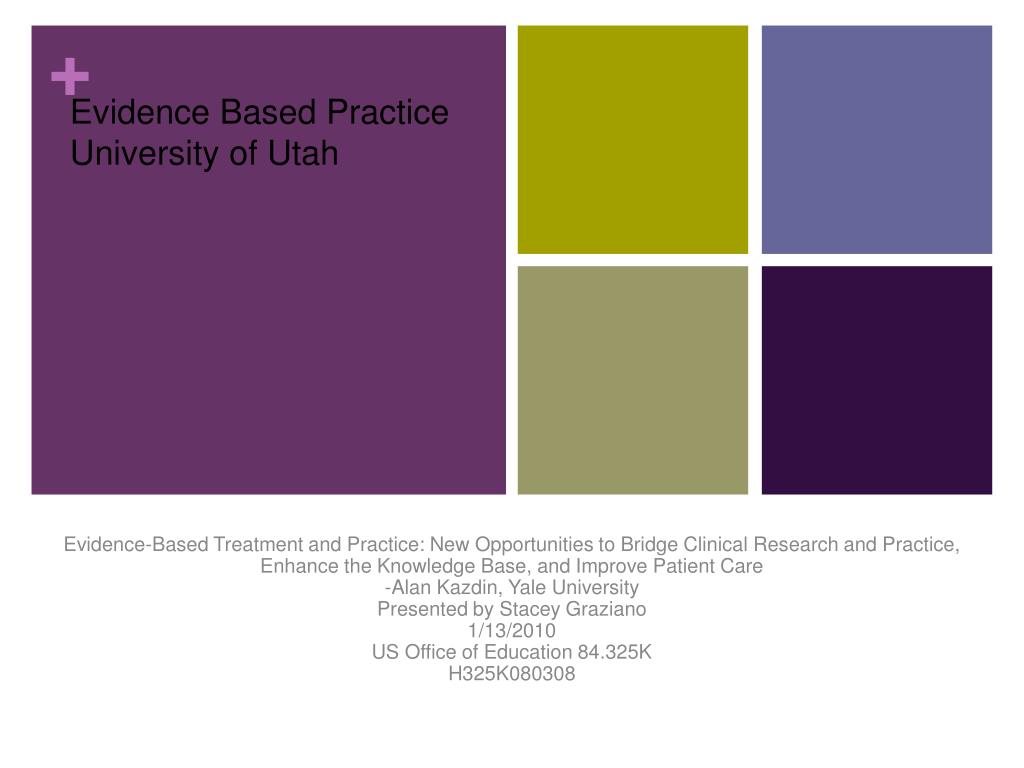 +
Evidence Based Practice
University of Utah

Evidence-Based Treatment and Practice: New Opportunities to Bridge Clinical Research and Practice, Enhance the Knowledge Base, and Improve Patient Care
-Alan Kazdin, Yale University
Presented by Stacey Graziano
1/13/2010
US Office of Education 84.325K
H325K080308